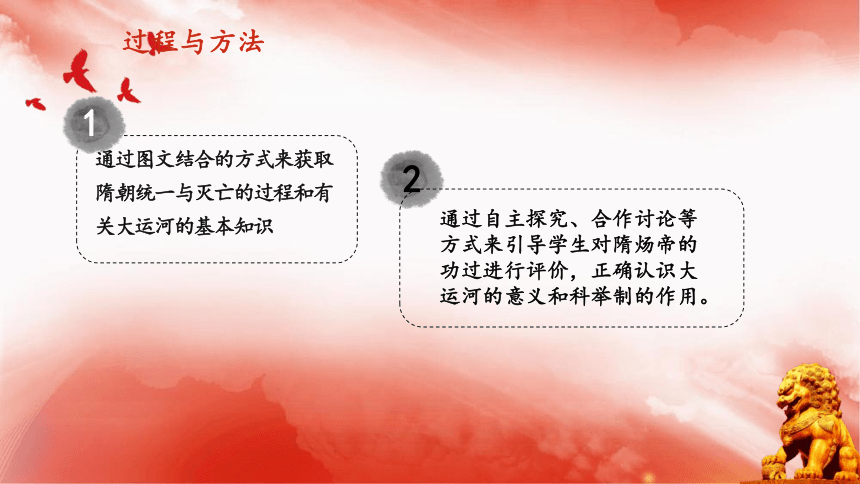 过程与方法

1

通过图文结合的方式来获取隋朝统一与灭亡的过程和有关大运河的基本知识

2

通过自主探究、合作讨论等方式来引导学生对隋炀帝的功过进行评价，正确认识大运河的意义和科举制的作用。